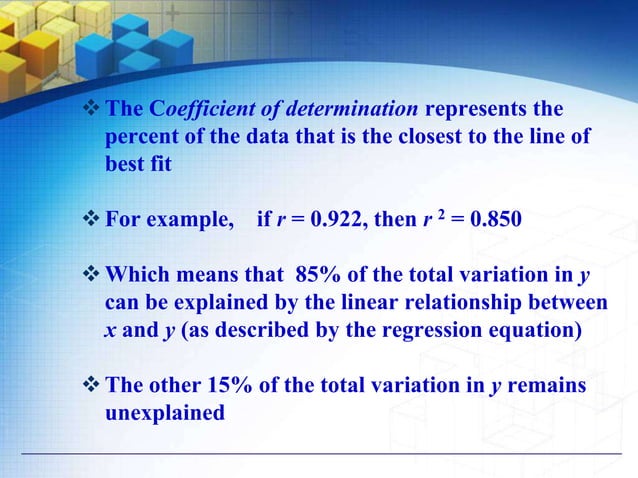 ❖ The Coefficient of determination represents the percent of the data that is the closest to the line of best fit

❖ For example, if $r = 0.922$, then $r^2 = 0.850$

❖ Which means that 85% of the total variation in $y$ can be explained by the linear relationship between $x$ and $y$ (as described by the regression equation)

❖ The other 15% of the total variation in $y$ remains unexplained